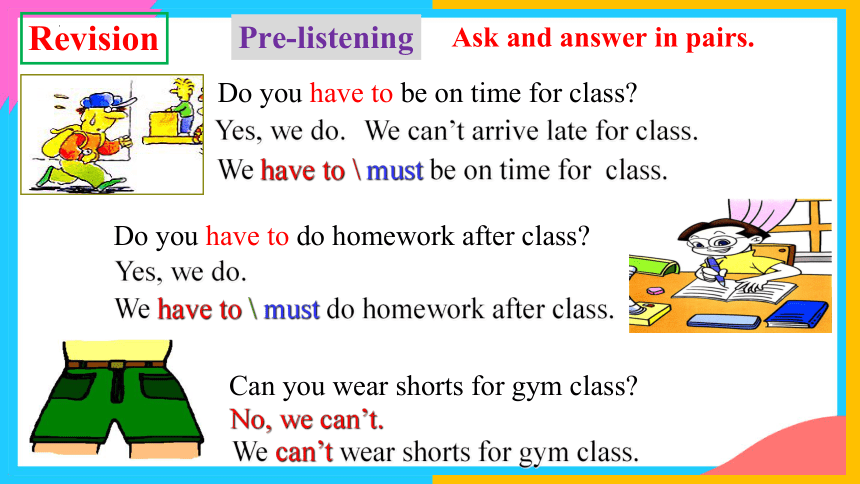 Revision

Pre-listening

Ask and answer in pairs.

Do you have to be on time for class?
Yes, we do. We can’t arrive late for class.
We have to \ must be on time for class.

Do you have to do homework after class?
Yes, we do.
We have to \ must do homework after class.

Can you wear shorts for gym class?
No, we can’t.
We can’t wear shorts for gym class.